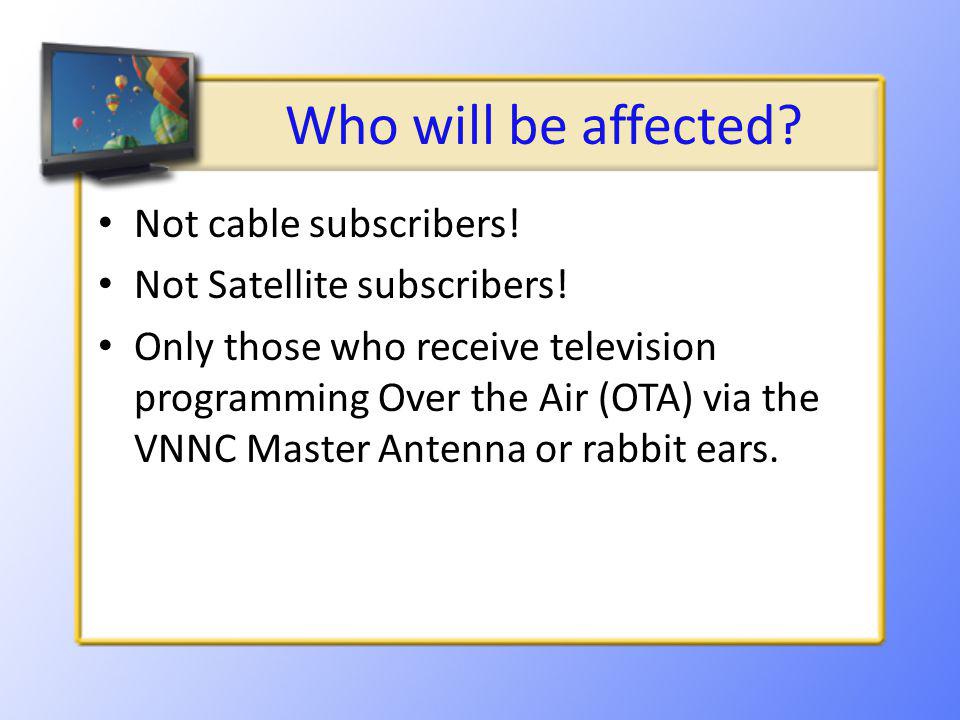 Who will be affected?

• Not cable subscribers!
• Not Satellite subscribers!
• Only those who receive television programming Over the Air (OTA) via the VNNC Master Antenna or rabbit ears.